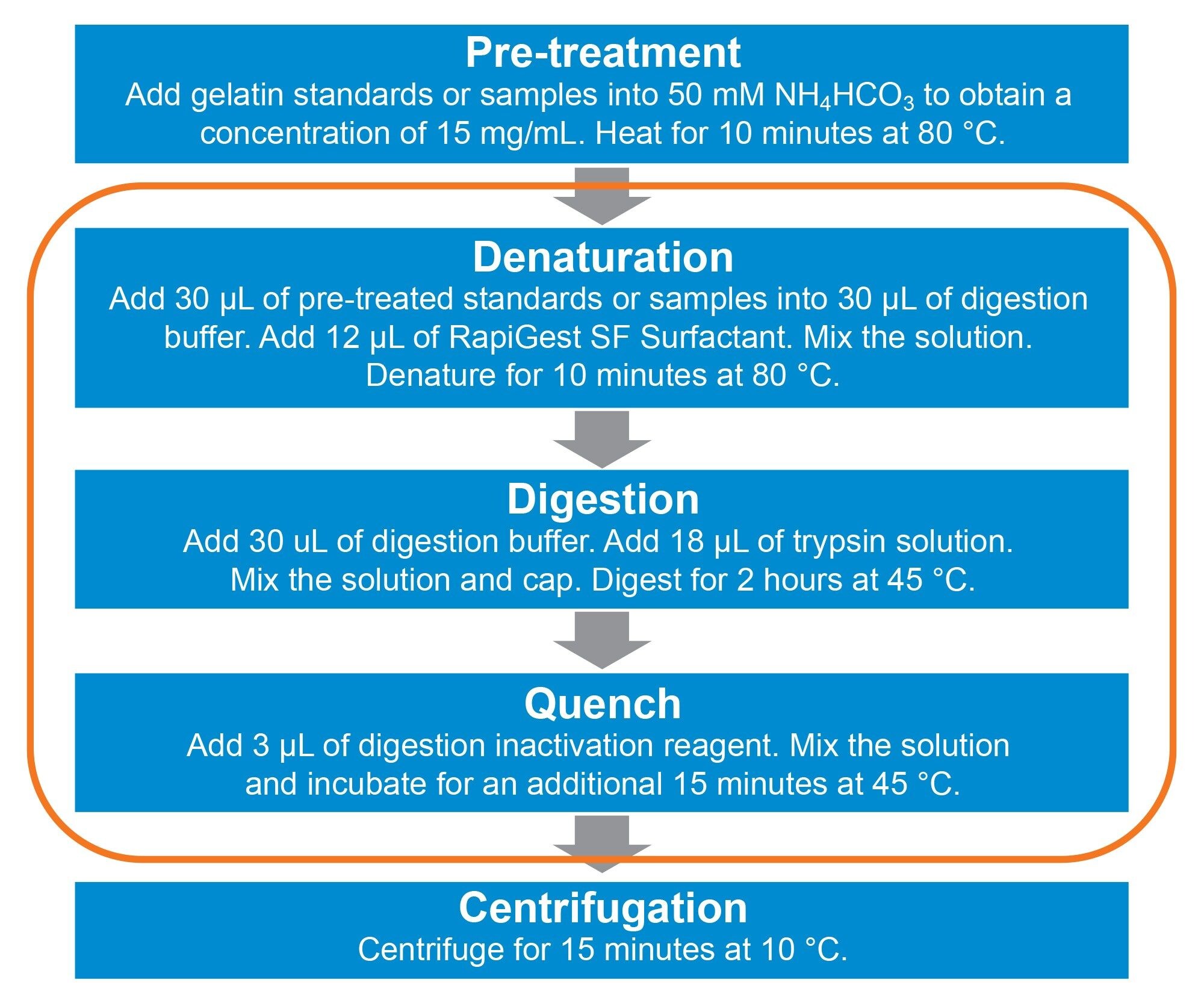 Pre-treatment
Add gelatin standards or samples into 50 mM $NH_4HCO_3$ to obtain a concentration of 15 mg/mL. Heat for 10 minutes at 80 °C.

Denaturation
Add 30 µL of pre-treated standards or samples into 30 µL of digestion buffer. Add 12 µL of RapiGest SF Surfactant. Mix the solution. Denature for 10 minutes at 80 °C.

Digestion
Add 30 uL of digestion buffer. Add 18 µL of trypsin solution. Mix the solution and cap. Digest for 2 hours at 45 °C.

Quench
Add 3 µL of digestion inactivation reagent. Mix the solution and incubate for an additional 15 minutes at 45 °C.

Centrifugation
Centrifuge for 15 minutes at 10 °C.